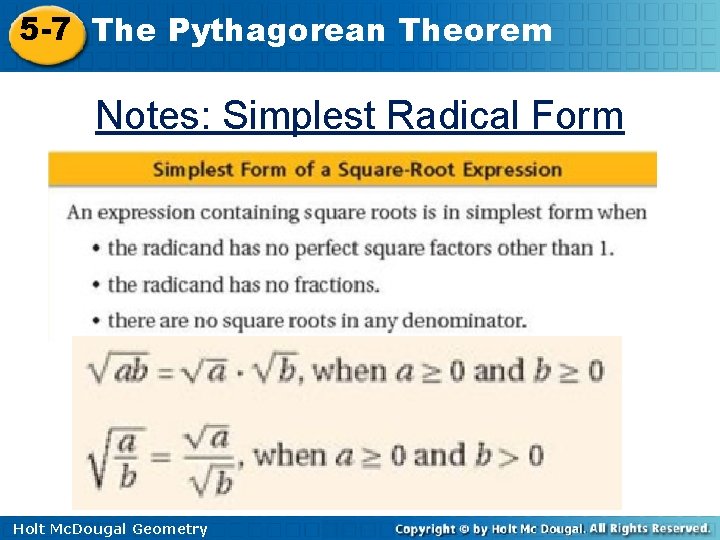 5-7 The Pythagorean Theorem

Notes: Simplest Radical Form

Simplest Form of a Square-Root Expression

An expression containing square roots is in simplest form when

• the radicand has no perfect square factors other than 1.

• the radicand has no fractions.

• there are no square roots in any denominator.

$\sqrt{ab} = \sqrt{a} \cdot \sqrt{b}$, when $a \geq 0$ and $b \geq 0$

$\sqrt{\frac{a}{b}} = \frac{\sqrt{a}}{\sqrt{b}}$, when $a \geq 0$ and $b > 0$

Holt McDougal Geometry

Copyright © by Holt Mc Dougal. All Rights Reserved.